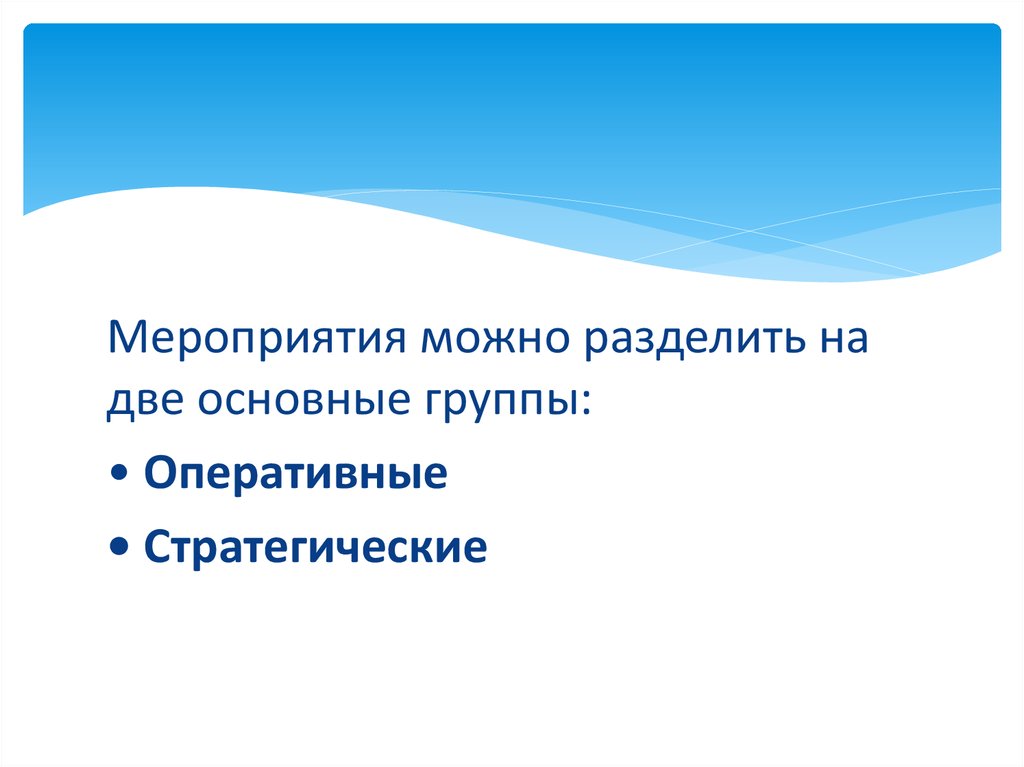 Мероприятия можно разделить на две основные группы:

• Оперативные

• Стратегические